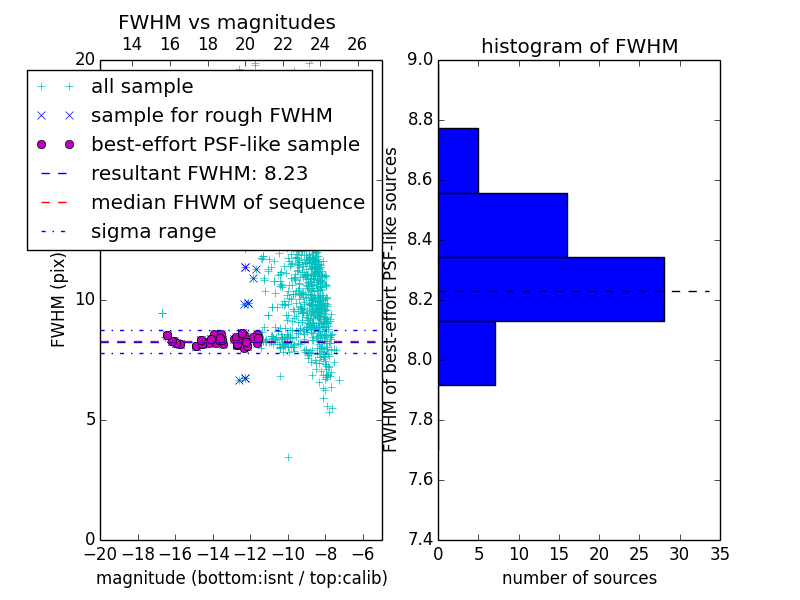 FWHM vs magnitudes

14 16 18 20 22 24 26

20

all sample
sample for rough FWHM
best-effort PSF-like sample
resultant FWHM: 8.23
median FHWM of sequence
sigma range

FWHM (pix)

10

5

0

−20 −18 −16 −14 −12 −10 −8 −6

magnitude (bottom:isnt / top:calib)

histogram of FWHM

9.0
8.8
8.6
8.4
8.2
8.0
7.8
7.6
7.4

FWHM of best-effort PSF-like sources

0 5 10 15 20 25 30 35

number of sources